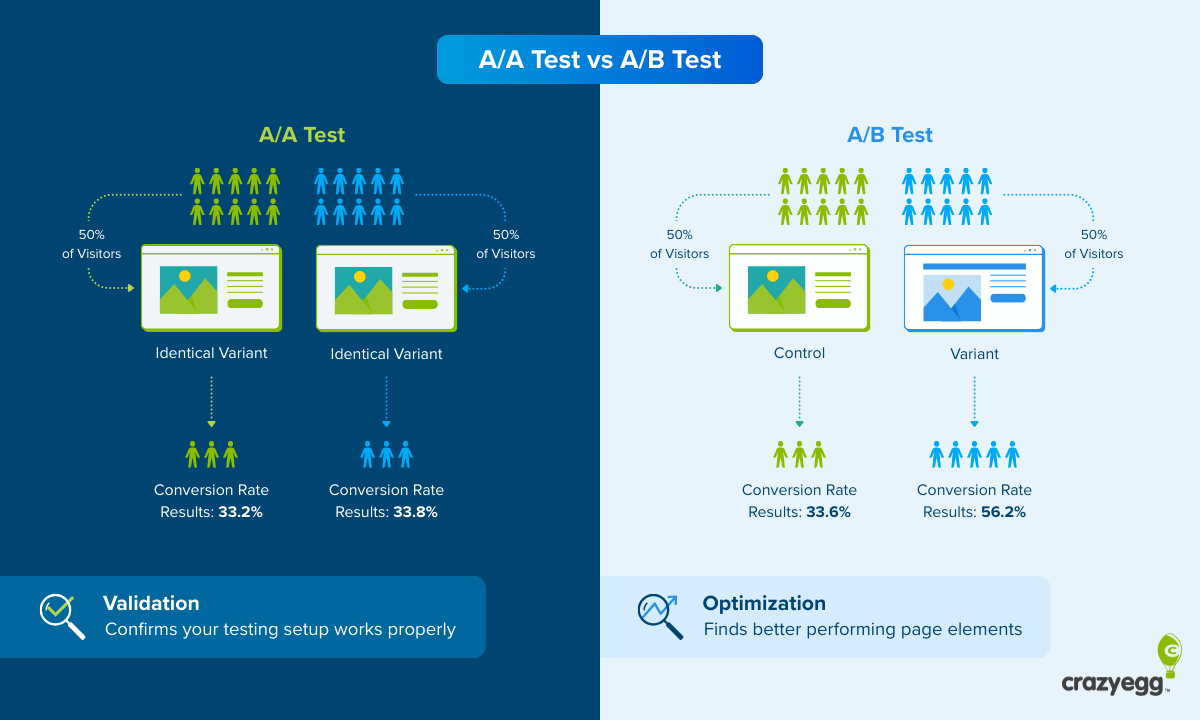 A/A Test vs A/B Test

A/A Test

50% of Visitors

50% of Visitors

Identical Variant

Identical Variant

Conversion Rate Results: 33.2%

Conversion Rate Results: 33.8%

Validation
Confirms your testing setup works properly

A/B Test

50% of Visitors

50% of Visitors

Control

Variant

Conversion Rate Results: 33.6%

Conversion Rate Results: 56.2%

Optimization
Finds better performing page elements

crazyegg